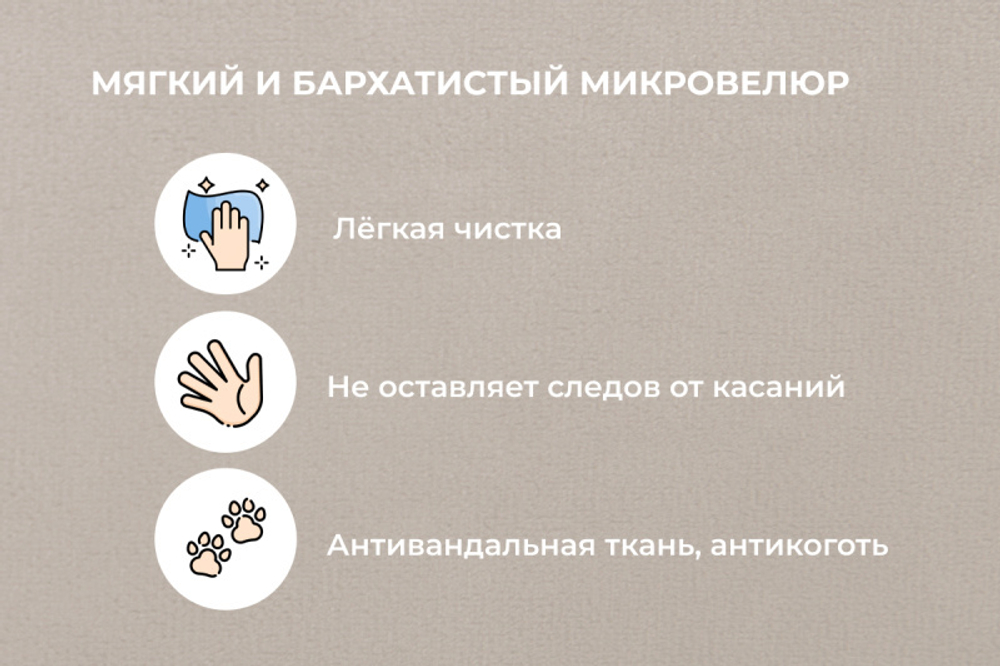 МЯГКИЙ И БАРХАТИСТЫЙ МИКРОВЕЛЮР

Лёгкая чистка

Не оставляет следов от касаний

Антивандальная ткань, антикоготь